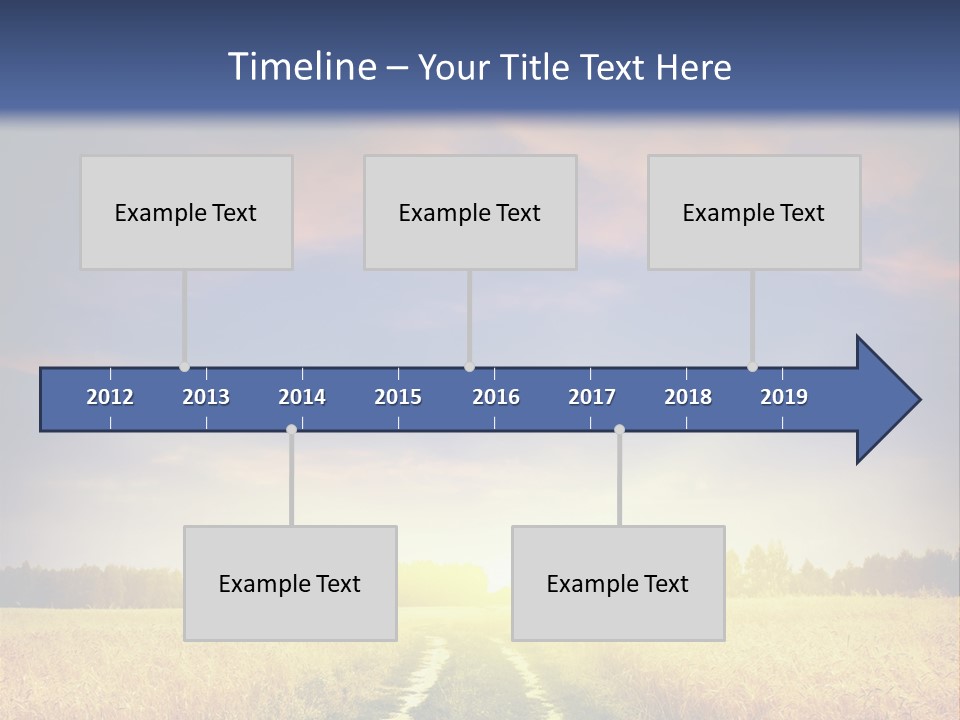 Timeline – Your Title Text Here

Example Text

Example Text

Example Text

2012 2013 2014 2015 2016 2017 2018 2019

Example Text

Example Text